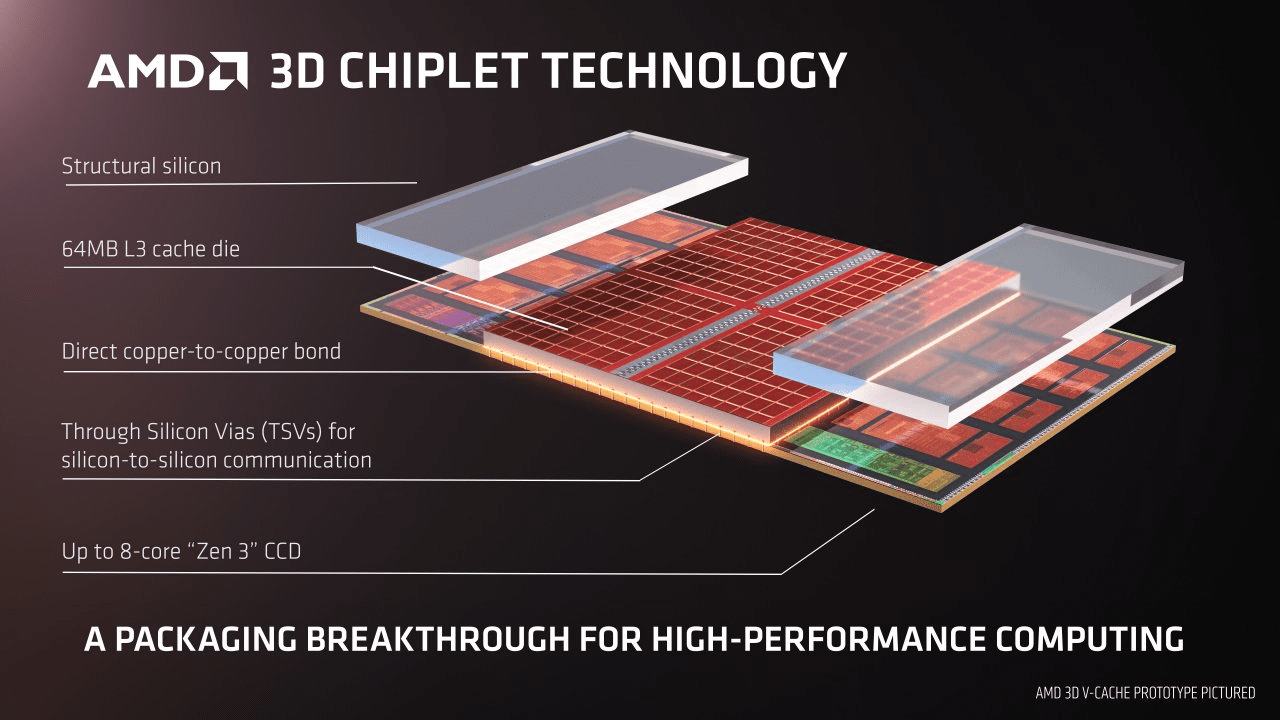 AMD 3D CHIPLET TECHNOLOGY

Structural silicon

64MB L3 cache die

Direct copper-to-copper bond

Through Silicon Vias (TSVs) for silicon-to-silicon communication

Up to 8-core "Zen 3" CCD

A PACKAGING BREAKTHROUGH FOR HIGH-PERFORMANCE COMPUTING

AMD 3D V-CACHE PROTOTYPE PICTURED